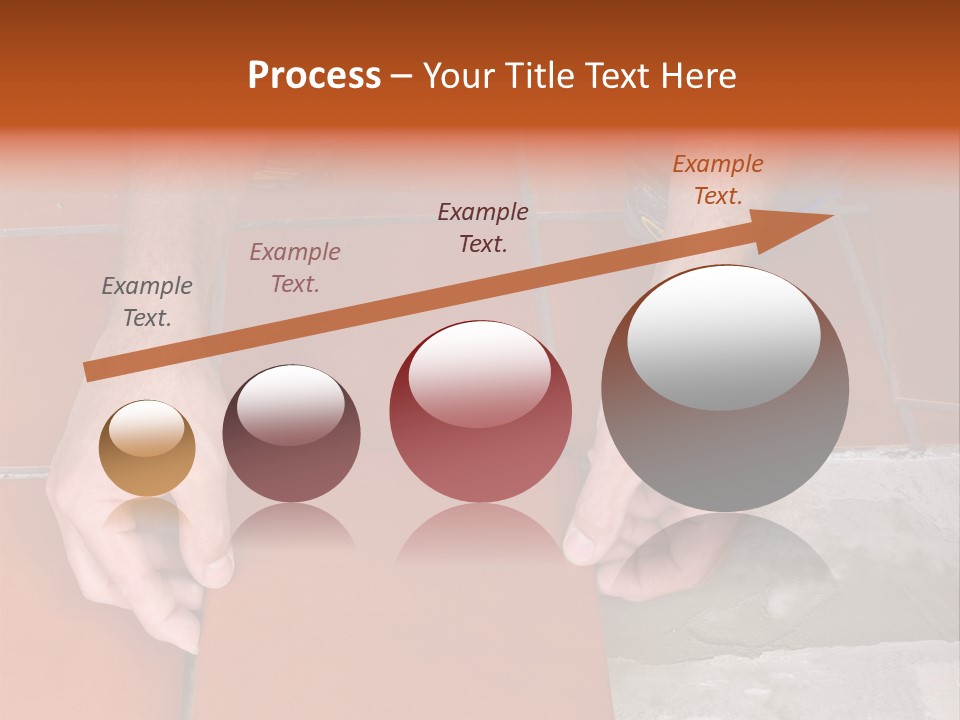 Process – Your Title Text Here

Example Text.

Example Text.

Example Text.

Example Text.